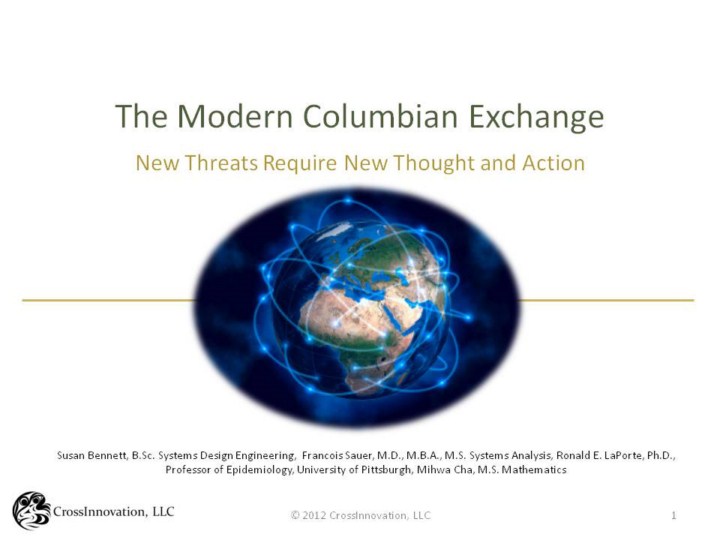 The Modern Columbian Exchange

New Threats Require New Thought and Action

Susan Bennett, B.Sc. Systems Design Engineering, Francois Sauer, M.D., M.B.A., M.S. Systems Analysis, Ronald E. LaPorte, Ph.D., Professor of Epidemiology, University of Pittsburgh, Mihwa Cha, M.S. Mathematics

CrossInnovation, LLC

© 2012 CrossInnovation, LLC

1